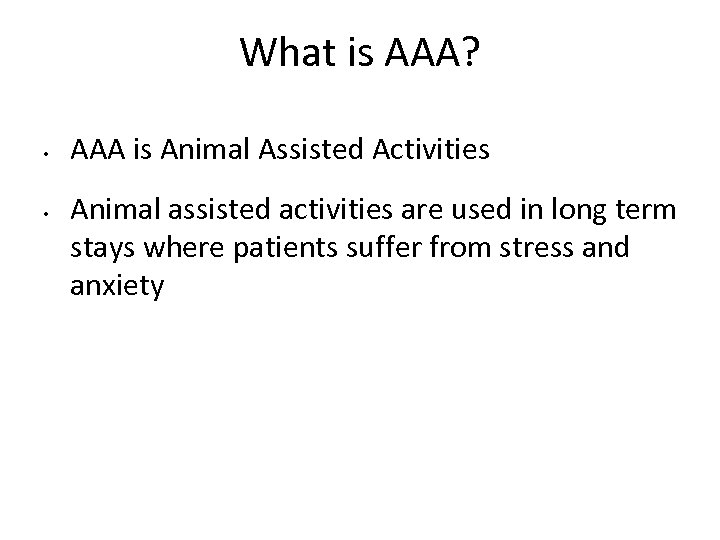 What is AAA?

• AAA is Animal Assisted Activities

• Animal assisted activities are used in long term stays where patients suffer from stress and anxiety